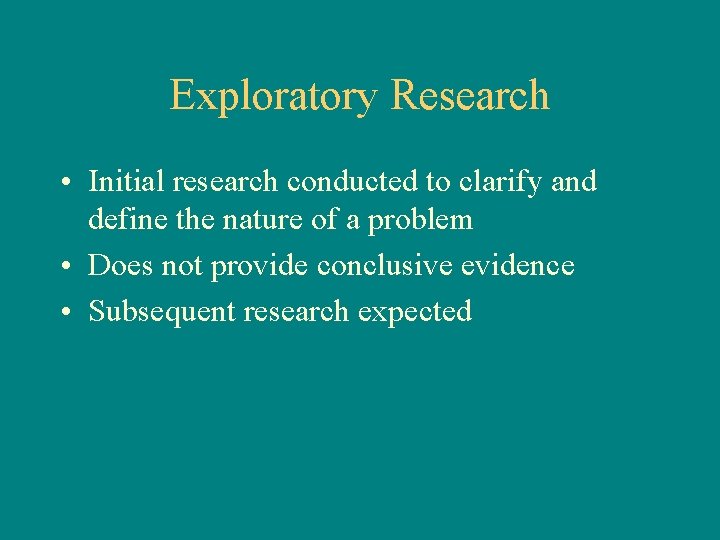 Exploratory Research

• Initial research conducted to clarify and define the nature of a problem
• Does not provide conclusive evidence
• Subsequent research expected